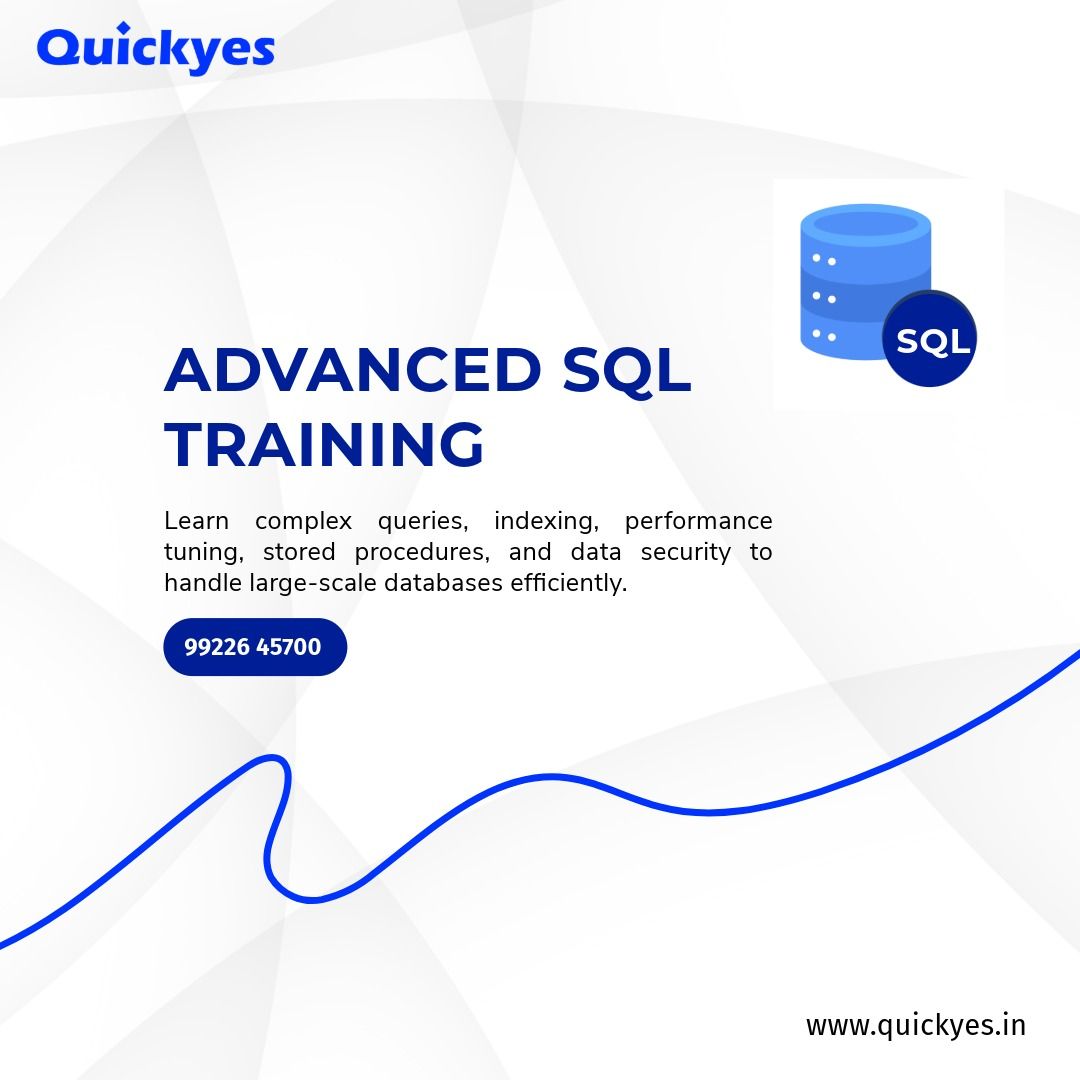 Quickyes

SQL

ADVANCED SQL TRAINING

Learn complex queries, indexing, performance tuning, stored procedures, and data security to handle large-scale databases efficiently.

99226 45700

www.quickyes.in